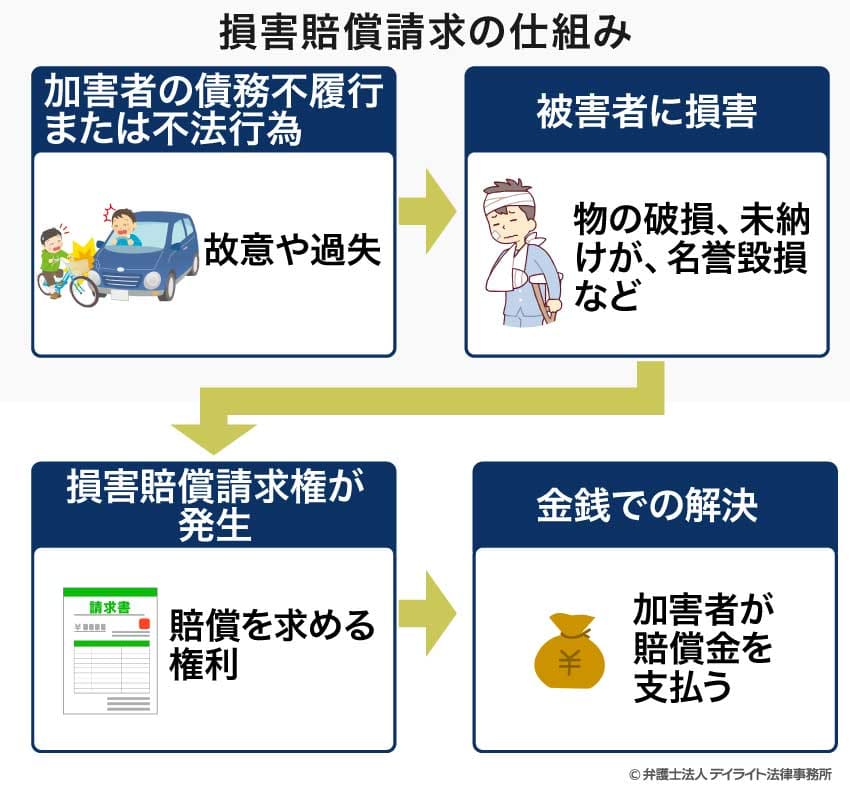 損害賠償請求の仕組み

加害者の債務不履行または不法行為

故意や過失

被害者に損害

物の破損、未納
けが、名誉毀損
など

損害賠償請求権が発生

請求書

賠償を求める権利

金銭での解決

¥

加害者が賠償金を支払う

© 弁護士法人 デイライト法律事務所